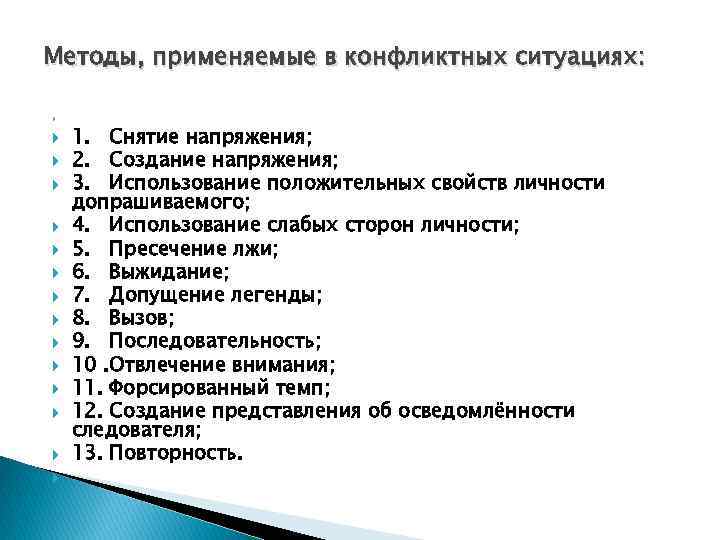 Методы, применяемые в конфликтных ситуациях:

1. Снятие напряжения;
2. Создание напряжения;
3. Использование положительных свойств личности допрашиваемого;
4. Использование слабых сторон личности;
5. Пресечение лжи;
6. Выжидание;
7. Допущение легенды;
8. Вызов;
9. Последовательность;
10 .Отвлечение внимания;
11. Форсированный темп;
12. Создание представления об осведомлённости следователя;
13. Повторность.